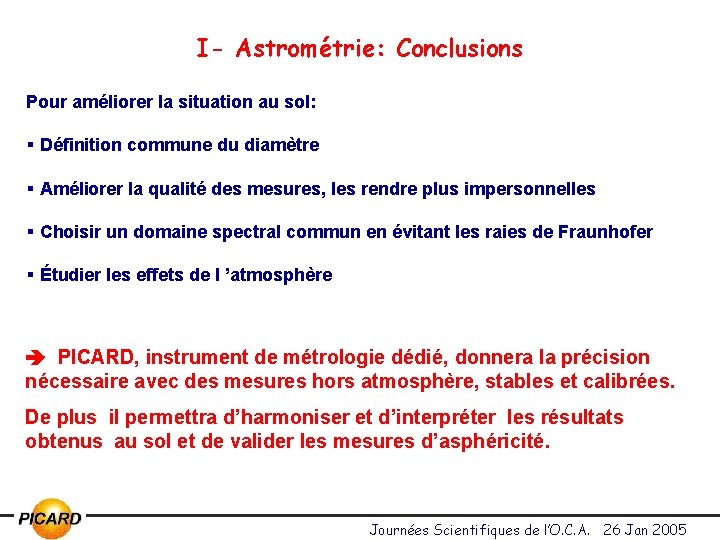 I- Astrométrie: Conclusions

Pour améliorer la situation au sol:

▪ Définition commune du diamètre

▪ Améliorer la qualité des mesures, les rendre plus impersonnelles

▪ Choisir un domaine spectral commun en évitant les raies de Fraunhofer

▪ Étudier les effets de l 'atmosphère

➔ PICARD, instrument de métrologie dédié, donnera la précision nécessaire avec des mesures hors atmosphère, stables et calibrées.

De plus il permettra d'harmoniser et d'interpréter les résultats obtenus au sol et de valider les mesures d'asphéricité.

PICARD

Journées Scientifiques de l'O.C.A. 26 Jan 2005